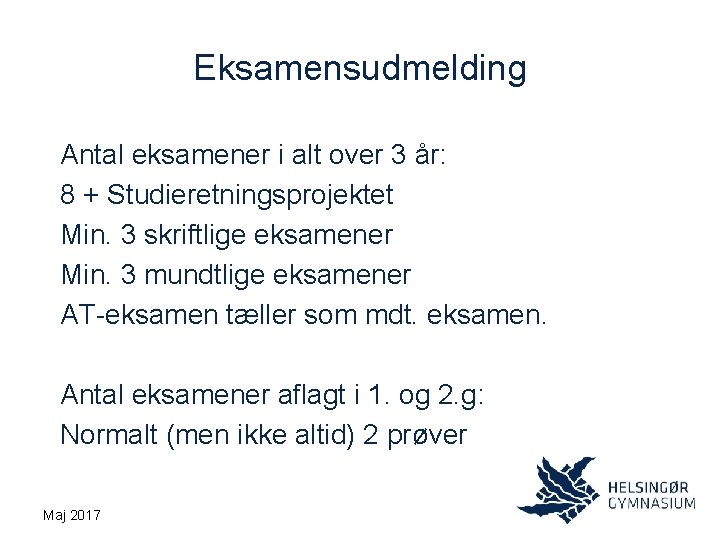 Eksamensudmelding

Antal eksamener i alt over 3 år:
8 + Studieretningsprojektet
Min. 3 skriftlige eksamener
Min. 3 mundtlige eksamener
AT-eksamen tæller som mdt. eksamen.

Antal eksamener aflagt i 1. og 2.g:
Normalt (men ikke altid) 2 prøver

Maj 2017

HELSINGØR
GYMNASIUM